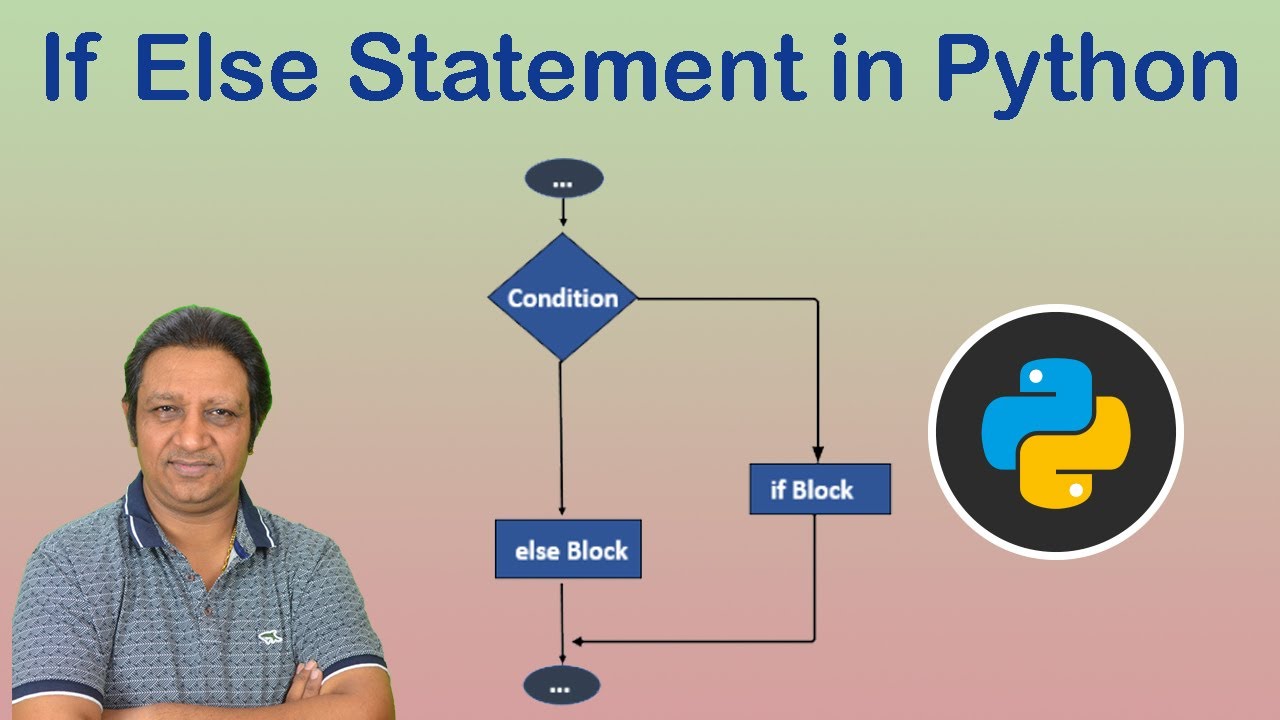 If Else Statement in Python

...

Condition

if Block

else Block

...